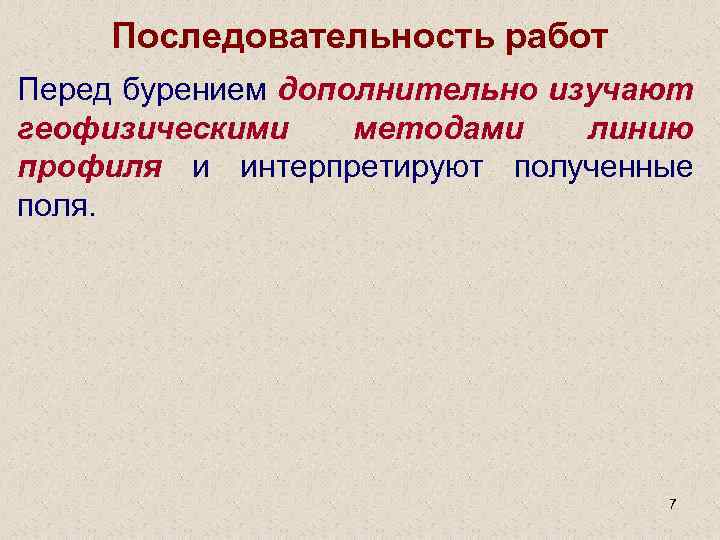 Последовательность работ

Перед бурением дополнительно изучают геофизическими методами линию профиля и интерпретируют полученные поля.

7